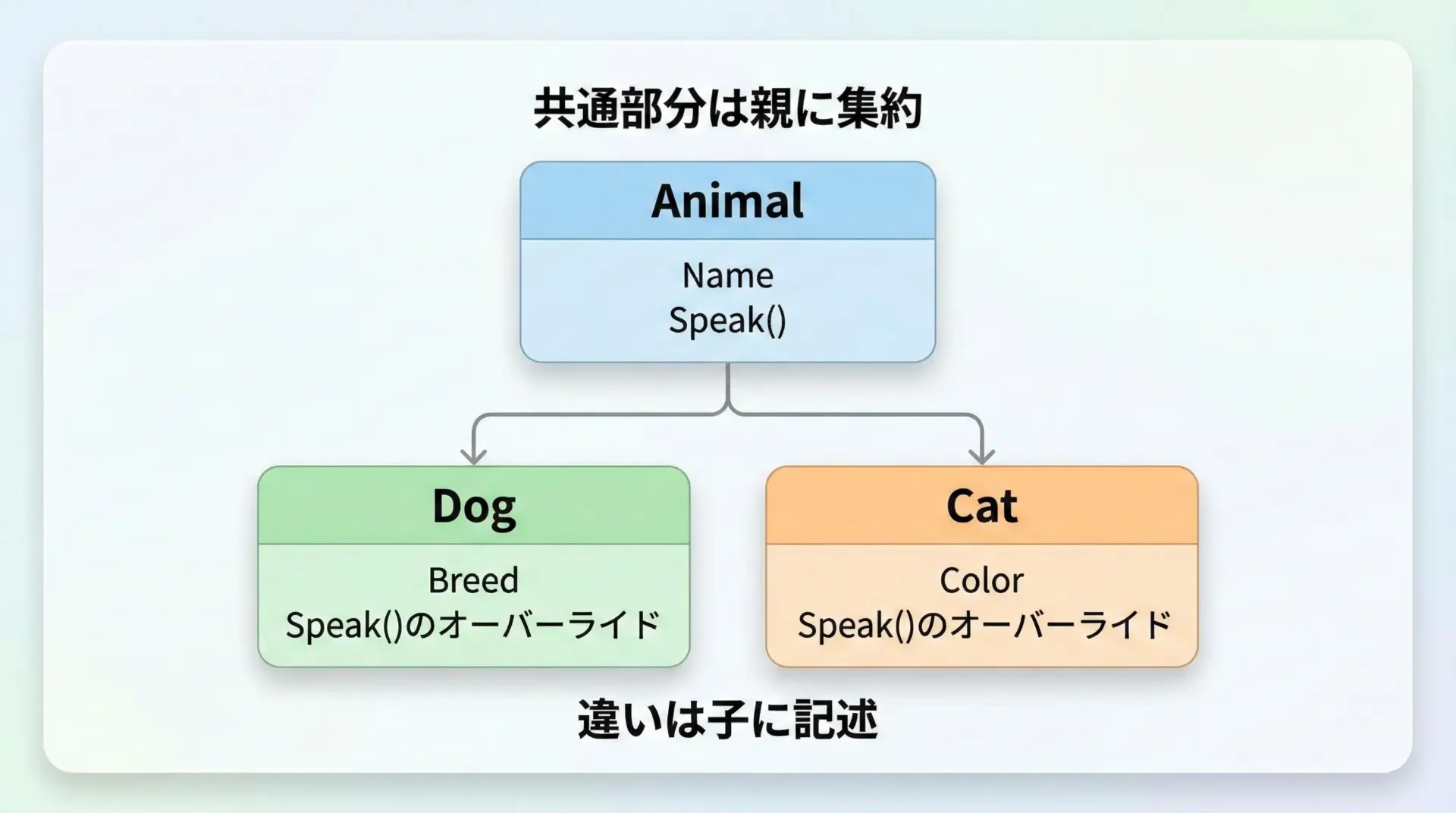 共通部分は親に集約

Animal

Name
Speak()

Dog

Breed
Speak()のオーバーライド

Cat

Color
Speak()のオーバーライド

違いは子に記述